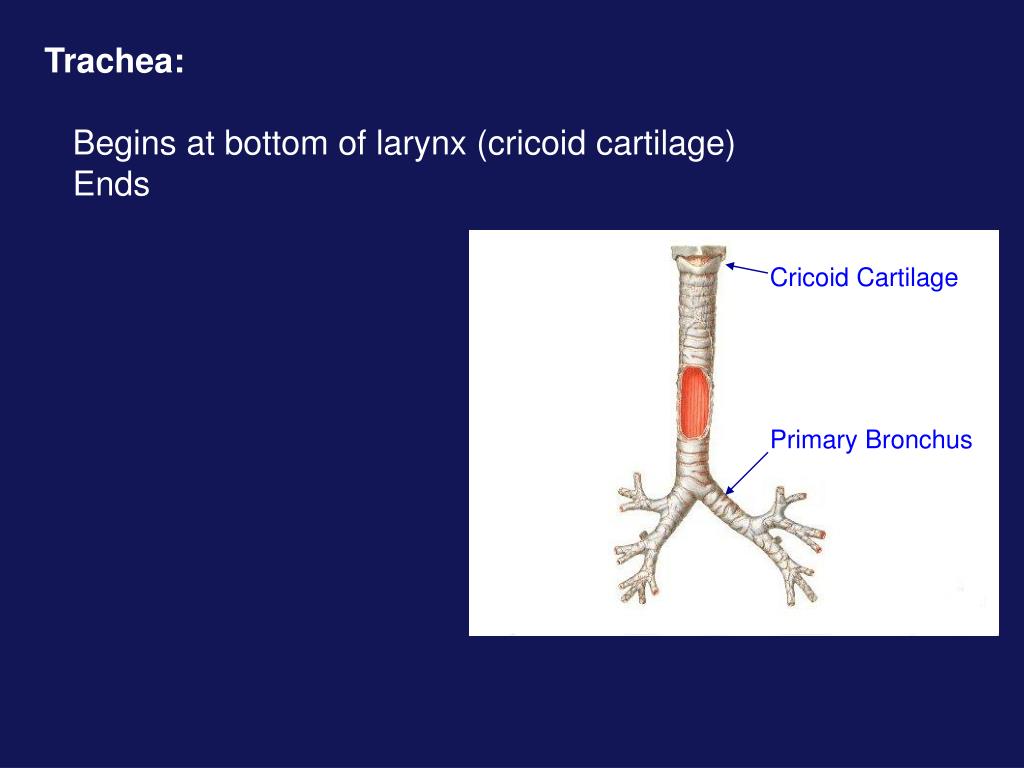 Trachea:

Begins at bottom of larynx (cricoid cartilage)
Ends

Cricoid Cartilage

Primary Bronchus